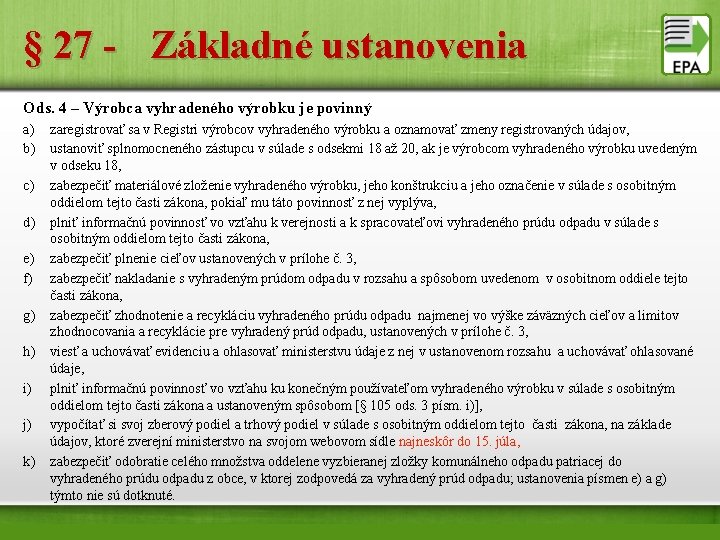 § 27 - Základné ustanovenia

EPA

Ods. 4 – Výrobca vyhradeného výrobku je povinný

a) zaregistrovať sa v Registri výrobcov vyhradeného výrobku a oznamovať zmeny registrovaných údajov,

b) ustanoviť splnomocneného zástupcu v súlade s odsekmi 18 až 20, ak je výrobcom vyhradeného výrobku uvedeným v odseku 18,

c) zabezpečiť materiálové zloženie vyhradeného výrobku, jeho konštrukciu a jeho označenie v súlade s osobitným oddielom tejto časti zákona, pokiaľ mu táto povinnosť z nej vyplýva,

d) plniť informačnú povinnosť vo vzťahu k verejnosti a k spracovateľovi vyhradeného prúdu odpadu v súlade s osobitným oddielom tejto časti zákona,

e) zabezpečiť plnenie cieľov ustanovených v prílohe č. 3,

f) zabezpečiť nakladanie s vyhradeným prúdom odpadu v rozsahu a spôsobom uvedenom v osobitnom oddiele tejto časti zákona,

g) zabezpečiť zhodnotenie a recykláciu vyhradeného prúdu odpadu najmenej vo výške záväzných cieľov a limitov zhodnocovania a recyklácie pre vyhradený prúd odpadu, ustanovených v prílohe č. 3,

h) viesť a uchovávať evidenciu a ohlasovať ministerstvu údaje z nej v ustanovenom rozsahu a uchovávať ohlasované údaje,

i) plniť informačnú povinnosť vo vzťahu ku konečným používateľom vyhradeného výrobku v súlade s osobitným oddielom tejto časti zákona a ustanoveným spôsobom [§ 105 ods. 3 písm. i)],

j) vypočítať si svoj zberový podiel a trhový podiel v súlade s osobitným oddielom tejto časti zákona, na základe údajov, ktoré zverejní ministerstvo na svojom webovom sídle najneskôr do 15. júla,

k) zabezpečiť odobratie celého množstva oddelene vyzbieranej zložky komunálneho odpadu patriacej do vyhradeného prúdu odpadu z obce, v ktorej zodpovedá za vyhradený prúd odpadu; ustanovenia písmen e) a g) týmto nie sú dotknuté.